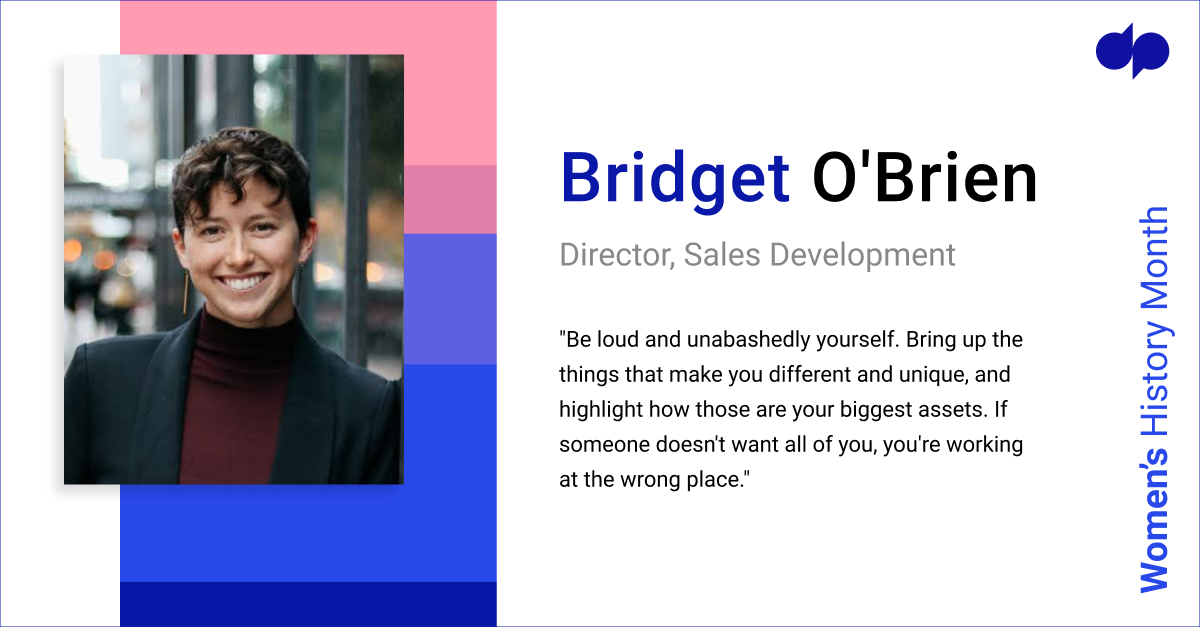 Bridget O'Brien

Director, Sales Development

"Be loud and unabashedly yourself. Bring up the things that make you different and unique, and highlight how those are your biggest assets. If someone doesn't want all of you, you're working at the wrong place."

Women's History Month